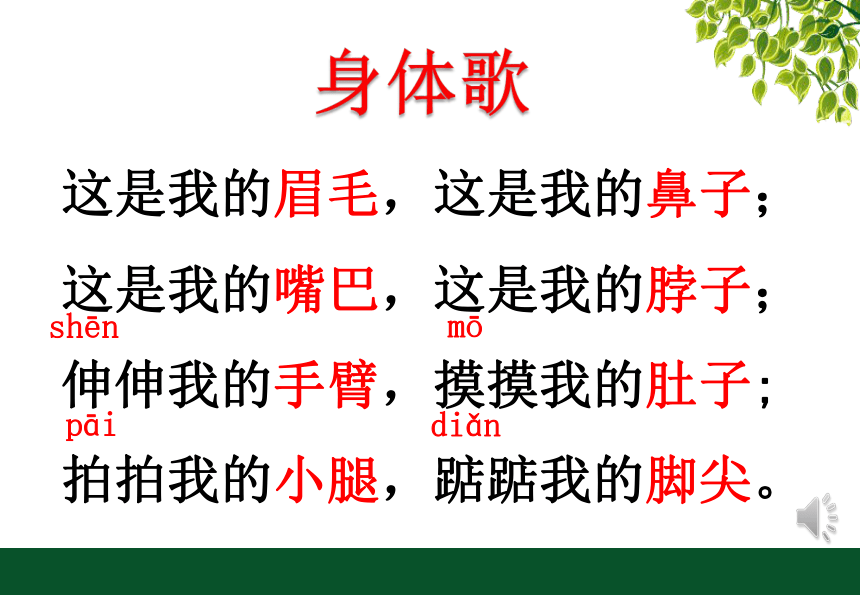 身体歌

这是我的眉毛，这是我的鼻子；

这是我的嘴巴，这是我的脖子；

shēn　　　　　　mō
伸伸我的手臂，摸摸我的肚子；

pāi　　　　　　diǎn
拍拍我的小腿，踮踮我的脚尖。